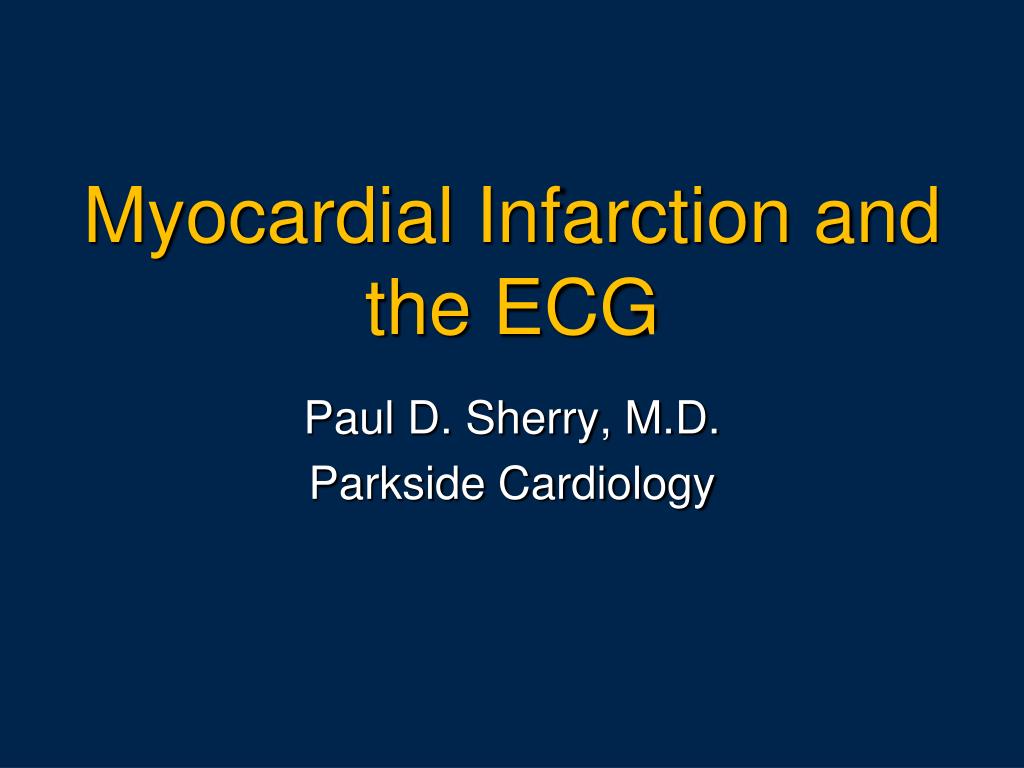 Myocardial Infarction and the ECG

Paul D. Sherry, M.D.

Parkside Cardiology